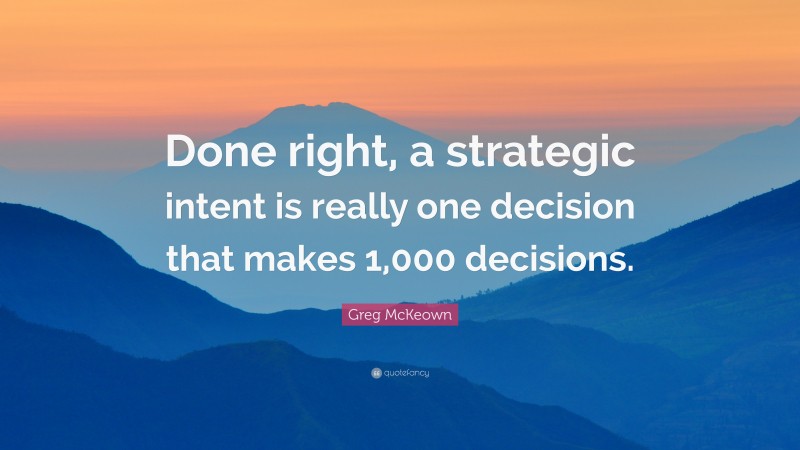 Done right, a strategic intent is really one decision that makes 1,000 decisions.

Greg McKeown

quotefancy